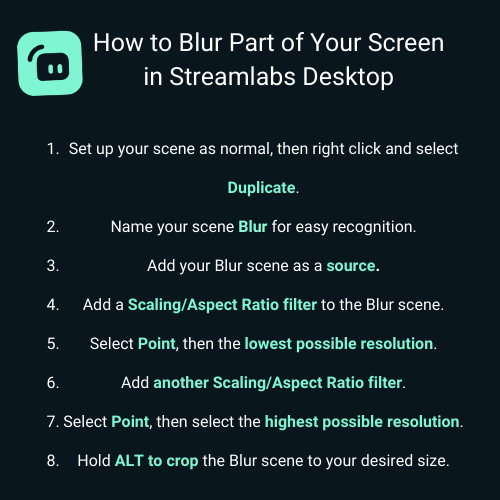 How to Blur Part of Your Screen in Streamlabs Desktop

1. Set up your scene as normal, then right click and select Duplicate.

2. Name your scene Blur for easy recognition.

3. Add your Blur scene as a source.

4. Add a Scaling/Aspect Ratio filter to the Blur scene.

5. Select Point, then the lowest possible resolution.

6. Add another Scaling/Aspect Ratio filter.

7. Select Point, then select the highest possible resolution.

8. Hold ALT to crop the Blur scene to your desired size.